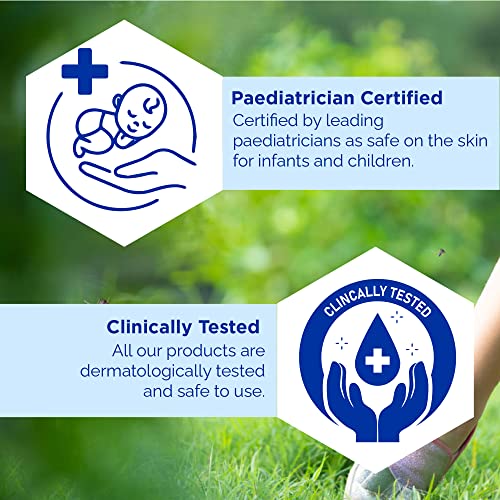 Paediatrician Certified
Certified by leading paediatricians as safe on the skin for infants and children.

Clinically Tested
All our products are dermatologically tested and safe to use.

CLINCALLY TESTED